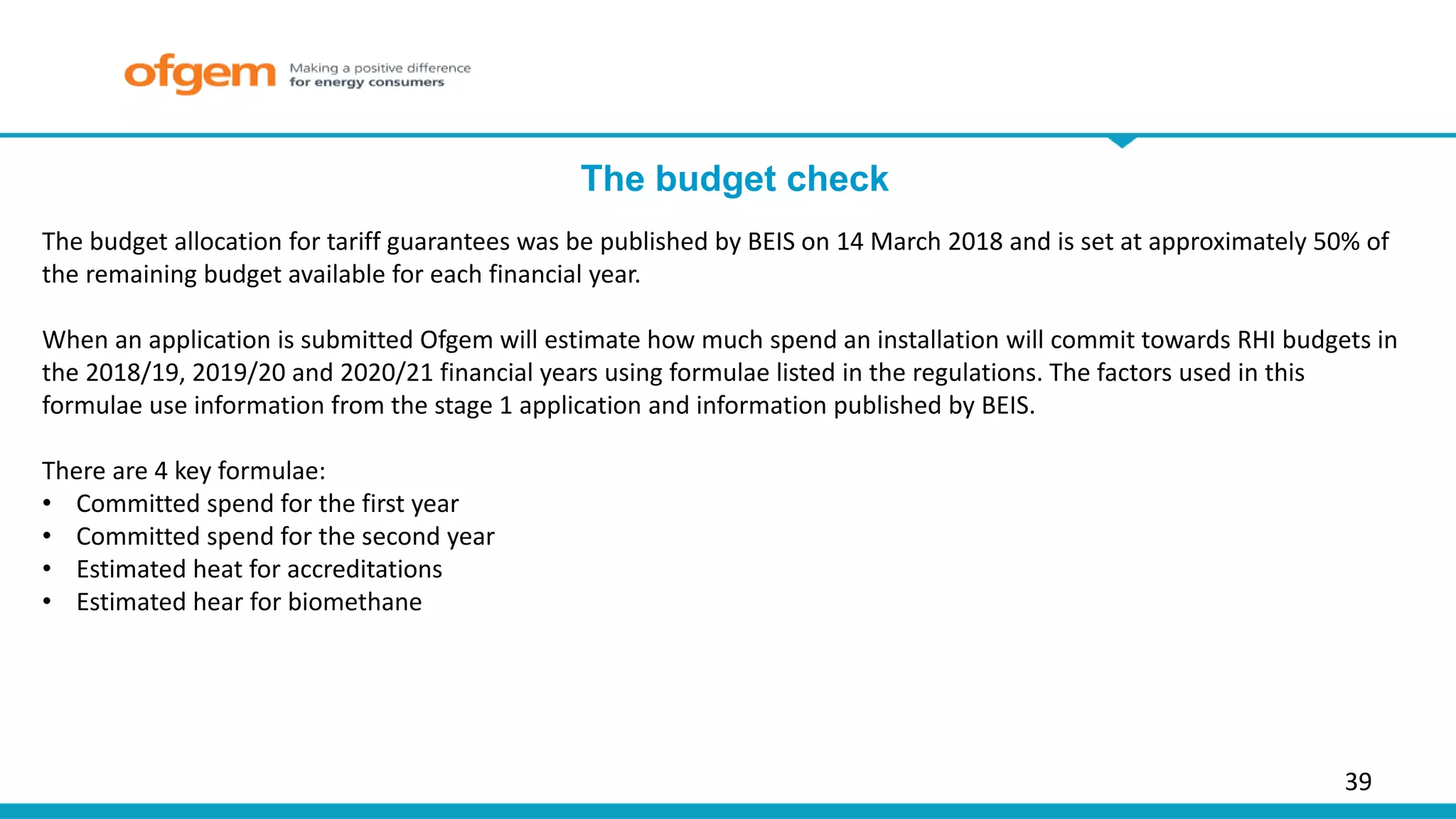 ofgem Making a positive difference for energy consumers

The budget check

The budget allocation for tariff guarantees was be published by BEIS on 14 March 2018 and is set at approximately 50% of the remaining budget available for each financial year.

When an application is submitted Ofgem will estimate how much spend an installation will commit towards RHI budgets in the 2018/19, 2019/20 and 2020/21 financial years using formulae listed in the regulations. The factors used in this formulae use information from the stage 1 application and information published by BEIS.

There are 4 key formulae:
• Committed spend for the first year
• Committed spend for the second year
• Estimated heat for accreditations
• Estimated hear for biomethane

39